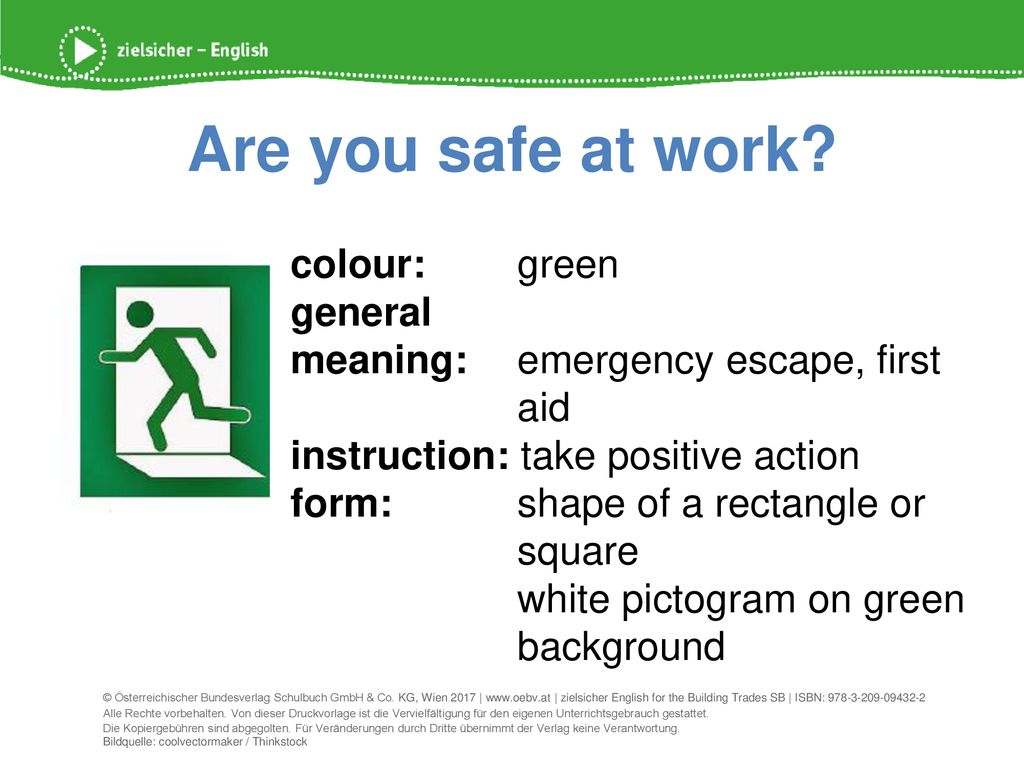 zielsicher – English

Are you safe at work?

colour: green
general meaning: emergency escape, first aid
instruction: take positive action
form: shape of a rectangle or square
white pictogram on green background

© Österreichischer Bundesverlag Schulbuch GmbH & Co. KG, Wien 2017 | www.oebv.at | zielsicher English for the Building Trades SB | ISBN: 978-3-209-09432-2
Alle Rechte vorbehalten. Von dieser Druckvorlage ist die Vervielfältigung für den eigenen Unterrichtsgebrauch gestattet.
Die Kopiergebühren sind abgegolten. Für Veränderungen durch Dritte übernimmt der Verlag keine Verantwortung.
Bildquelle: coolvectormaker / Thinkstock